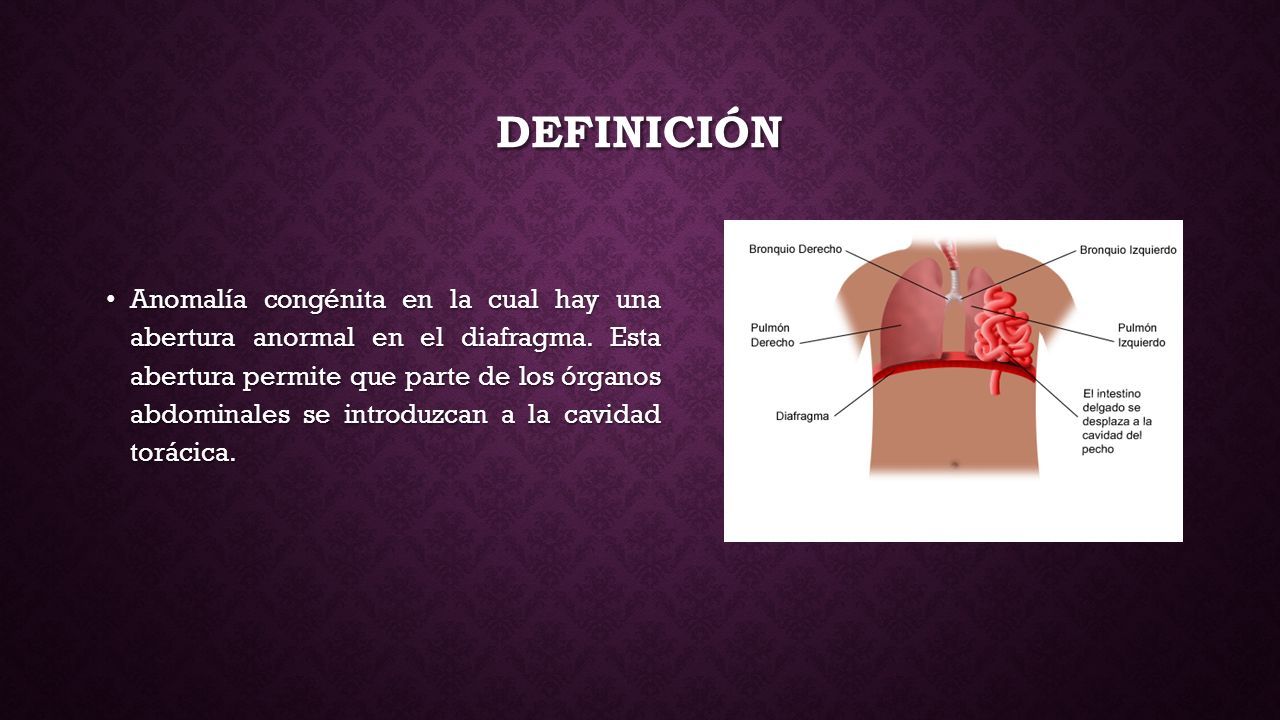 DEFINICIÓN

• Anomalía congénita en la cual hay una abertura anormal en el diafragma. Esta abertura permite que parte de los órganos abdominales se introduzcan a la cavidad torácica.

Bronquio Derecho
Bronquio Izquierdo
Pulmón Derecho
Pulmón Izquierdo
Diafragma
El intestino delgado se desplaza a la cavidad del pecho